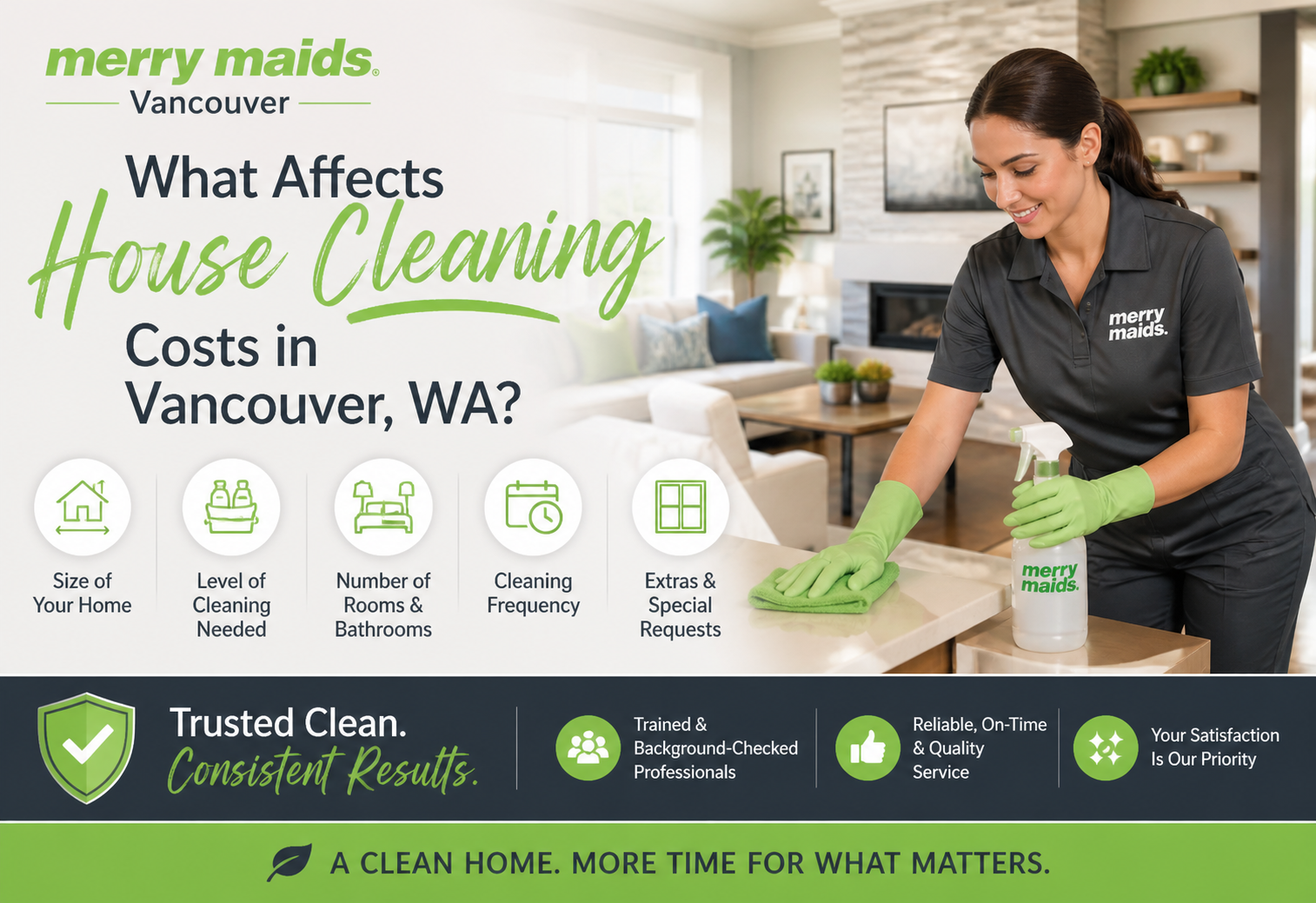 merry maids.
Vancouver

What Affects
House Cleaning
Costs in
Vancouver, WA?

Size of Your Home

Level of Cleaning Needed

Number of Rooms & Bathrooms

Cleaning Frequency

Extras & Special Requests

merry maids.

merry maids.

Trusted Clean.
Consistent Results.

Trained & Background-Checked Professionals

Reliable, On-Time & Quality Service

Your Satisfaction Is Our Priority

A CLEAN HOME. MORE TIME FOR WHAT MATTERS.